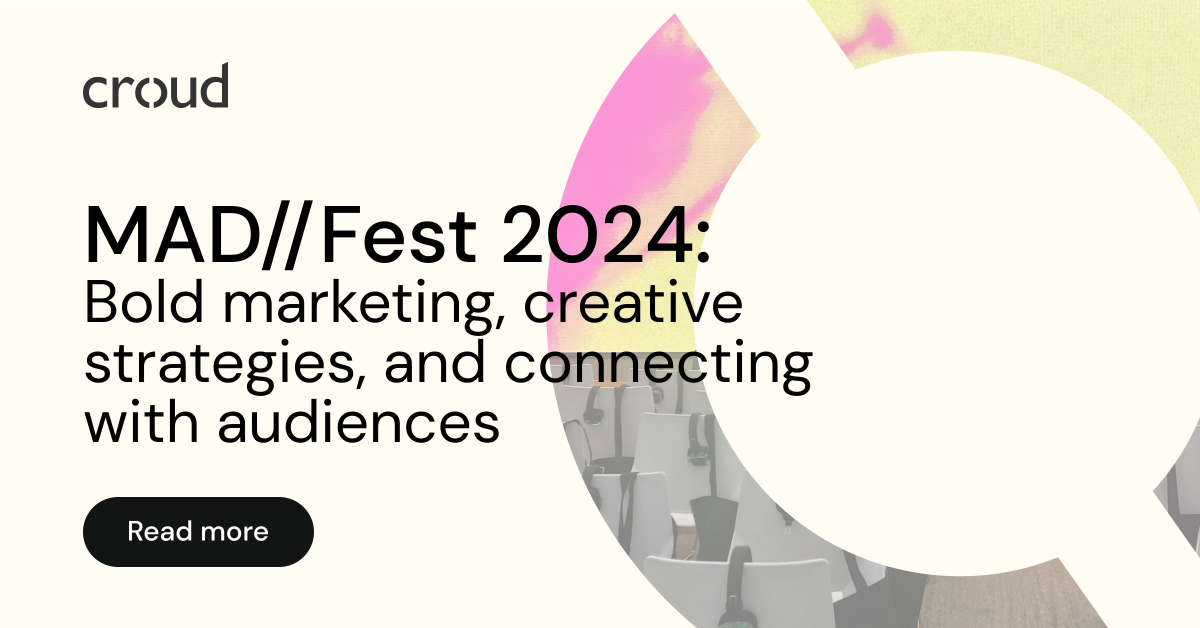 croud

MAD//Fest 2024:
Bold marketing, creative strategies, and connecting with audiences

Read more